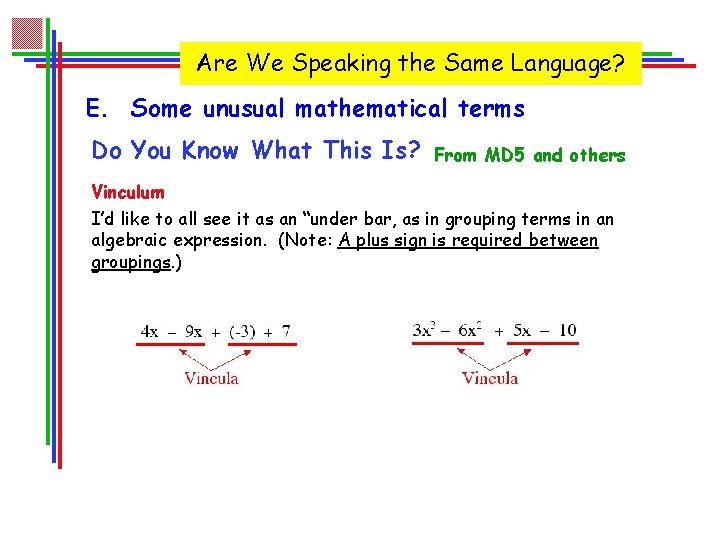 Are We Speaking the Same Language?

E. Some unusual mathematical terms

Do You Know What This Is? From MD5 and others

Vinculum

I'd like to all see it as an "under bar, as in grouping terms in an algebraic expression. (Note: A plus sign is required between groupings.)

$4x - 9x + (-3) + 7$

Vincula

$3x^2 - 6x^2 + 5x - 10$

Vincula